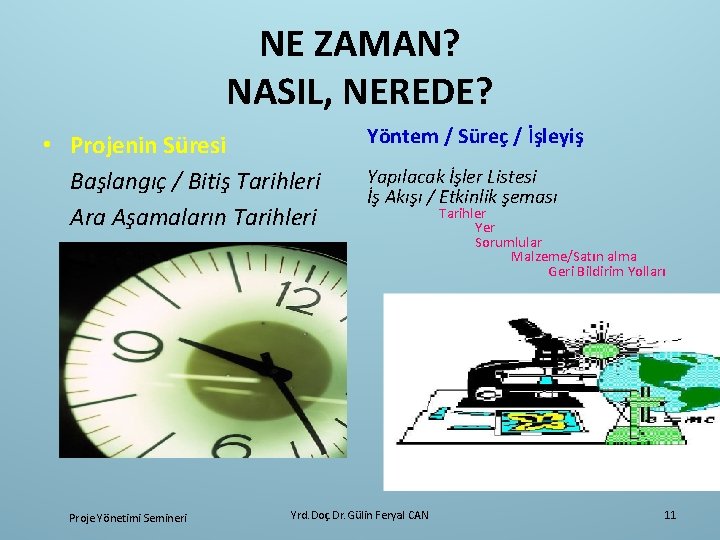 NE ZAMAN?
NASIL, NEREDE?

• Projenin Süresi
Başlangıç / Bitiş Tarihleri
Ara Aşamaların Tarihleri

Yöntem / Süreç / İşleyiş

Yapılacak İşler Listesi
İş Akışı / Etkinlik şeması
Tarihler
Yer
Sorumlular
Malzeme/Satın alma
Geri Bildirim Yolları

Proje Yönetimi Semineri
Yrd. Doç Dr. Gülin Feryal CAN
11